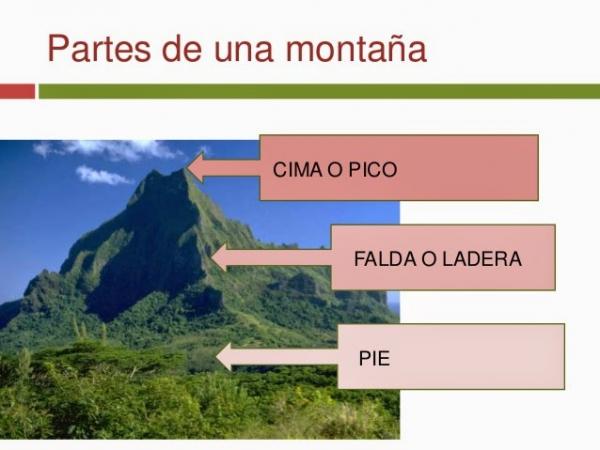 Partes de una montaña

CIMA O PICO

FALDA O LADERA

PIE